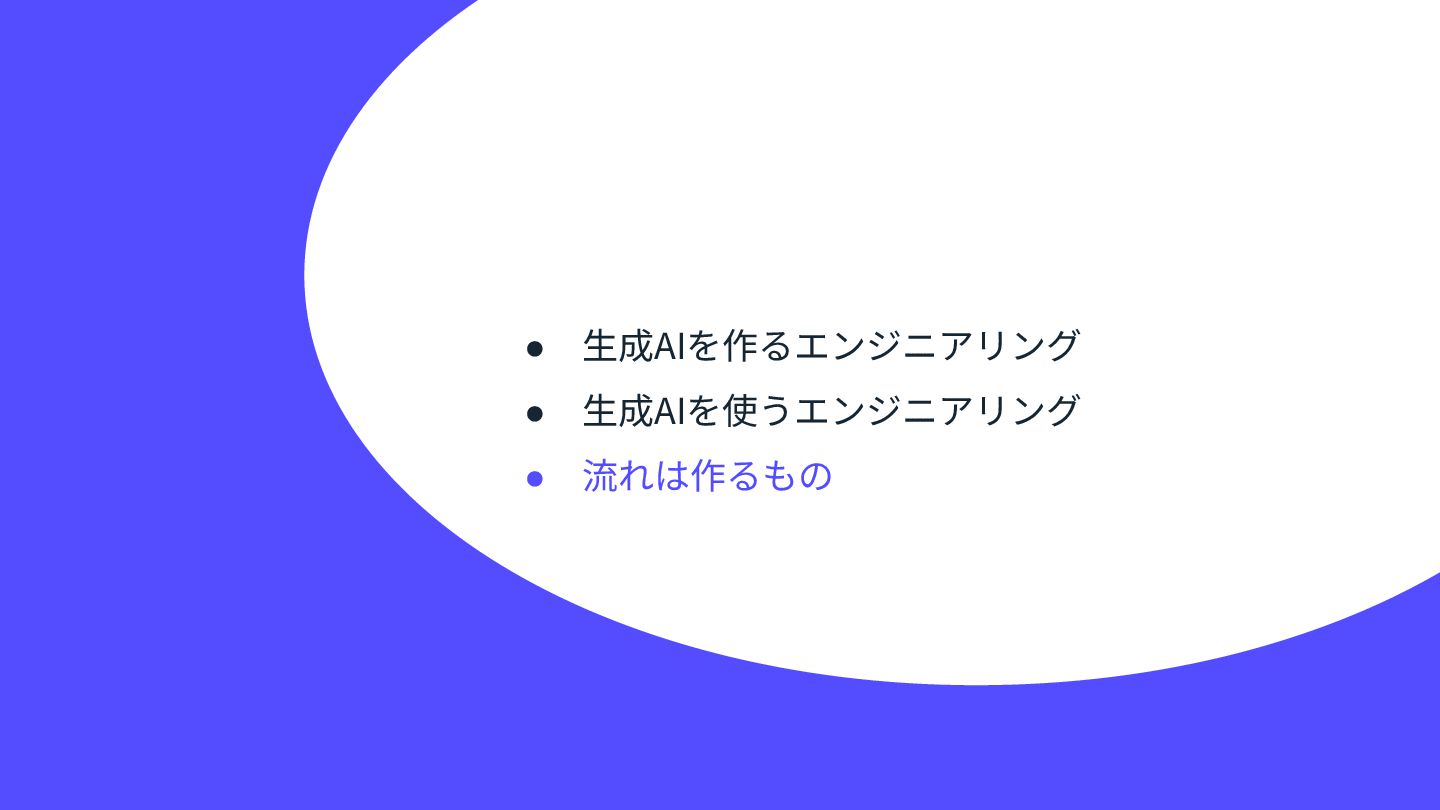 ● 生成AIを作るエンジニアリング
● 生成AIを使うエンジニアリング
● 流れは作るもの